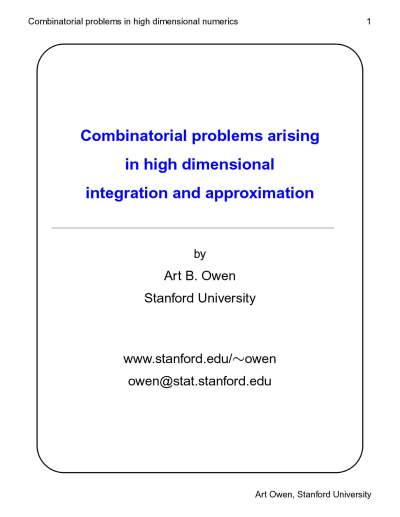 Combinatorial problems in high dimensional numerics 1

Combinatorial problems arising in high dimensional integration and approximation

by
Art B. Owen
Stanford University

www.stanford.edu/∼owen
owen@stat.stanford.edu

Art Owen, Stanford University